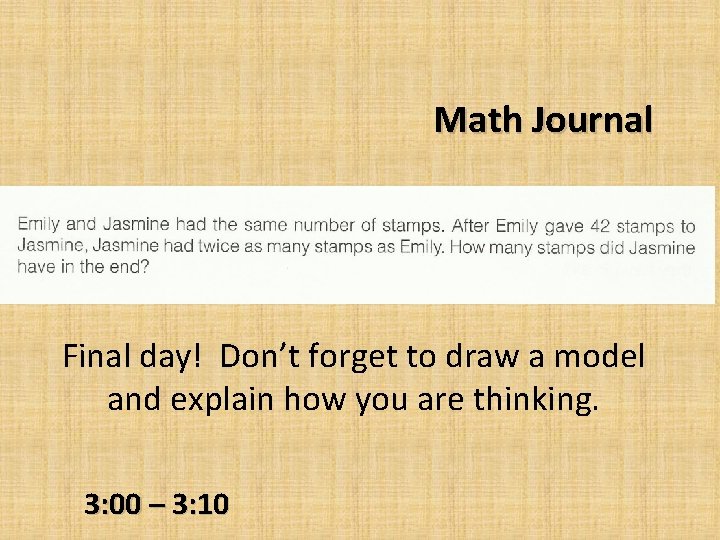 Math Journal

Emily and Jasmine had the same number of stamps. After Emily gave 42 stamps to Jasmine, Jasmine had twice as many stamps as Emily. How many stamps did Jasmine have in the end?

Final day! Don't forget to draw a model and explain how you are thinking.

3:00 – 3:10